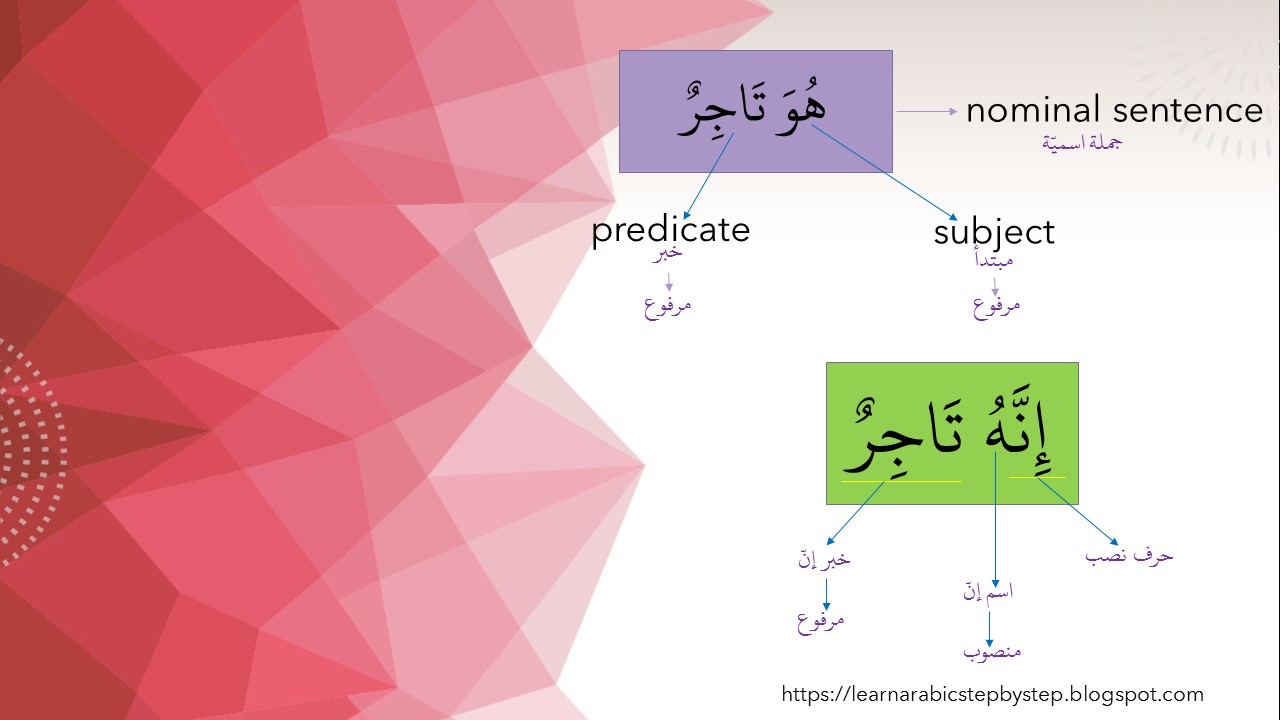 هُوَ تَاجِرٌ

nominal sentence
جملة اسميّة

predicate
خبر
مرفوع

subject
مبتدأ
مرفوع

إِنَّهُ تَاجِرٌ

حرف نصب

اسم إنّ
منصوب

خبر إنّ
مرفوع

https://learnarabicstepbystep.blogspot.com